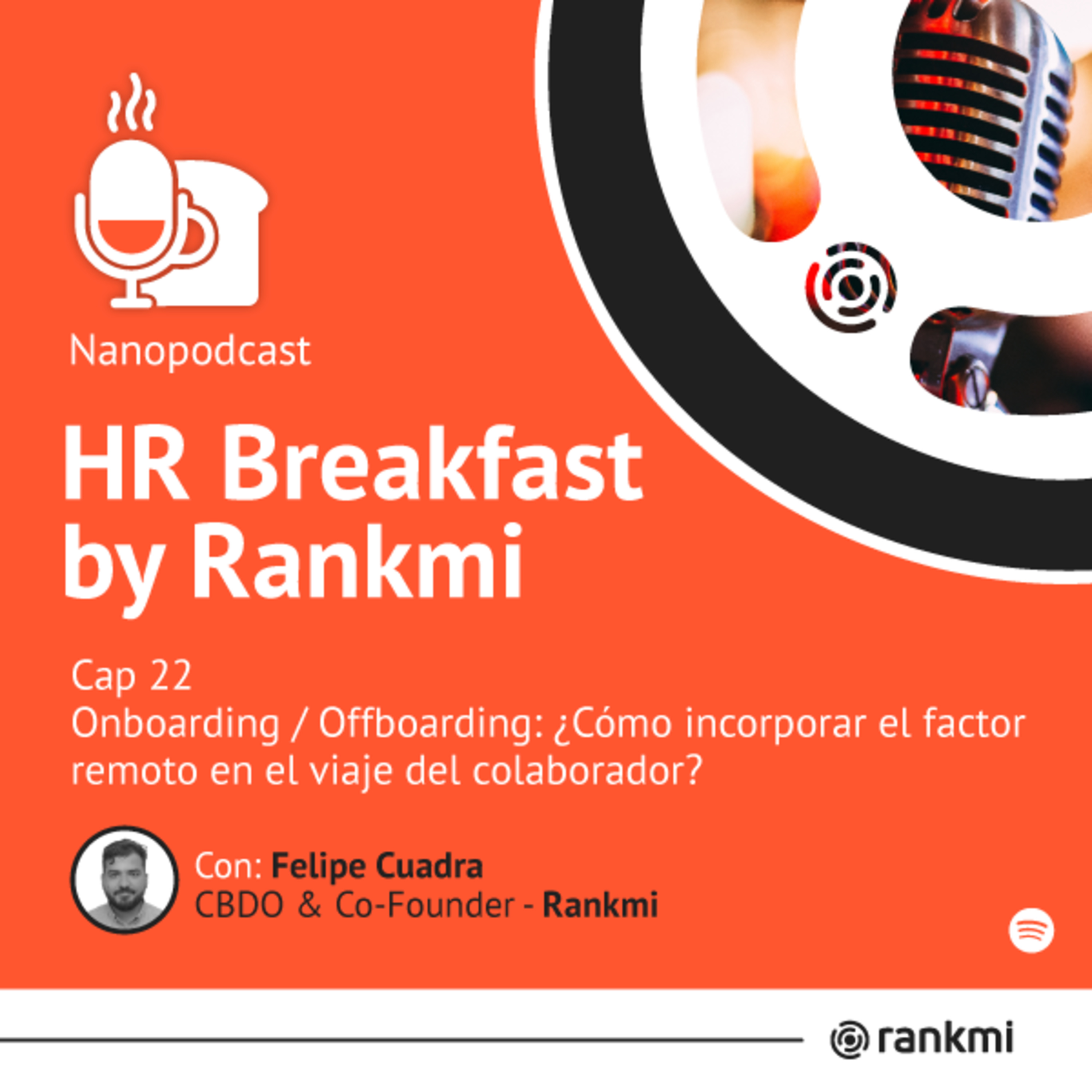 Nanopodcast

HR Breakfast by Rankmi

Cap 22
Onboarding / Offboarding: ¿Cómo incorporar el factor remoto en el viaje del colaborador?

Con: Felipe Cuadra
CBDO & Co-Founder - Rankmi

rankmi